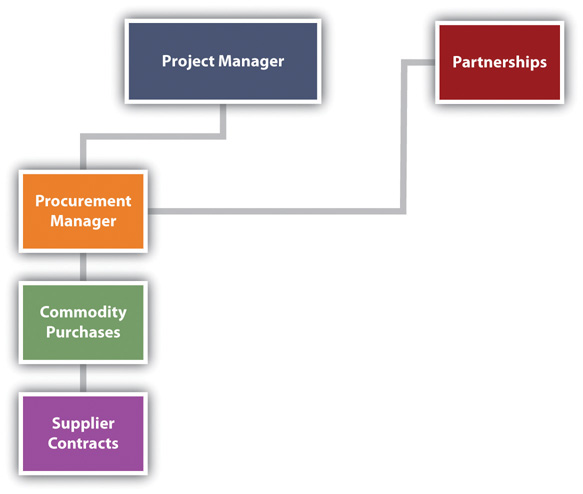 Project Manager

Partnerships

Procurement Manager

Commodity Purchases

Supplier Contracts